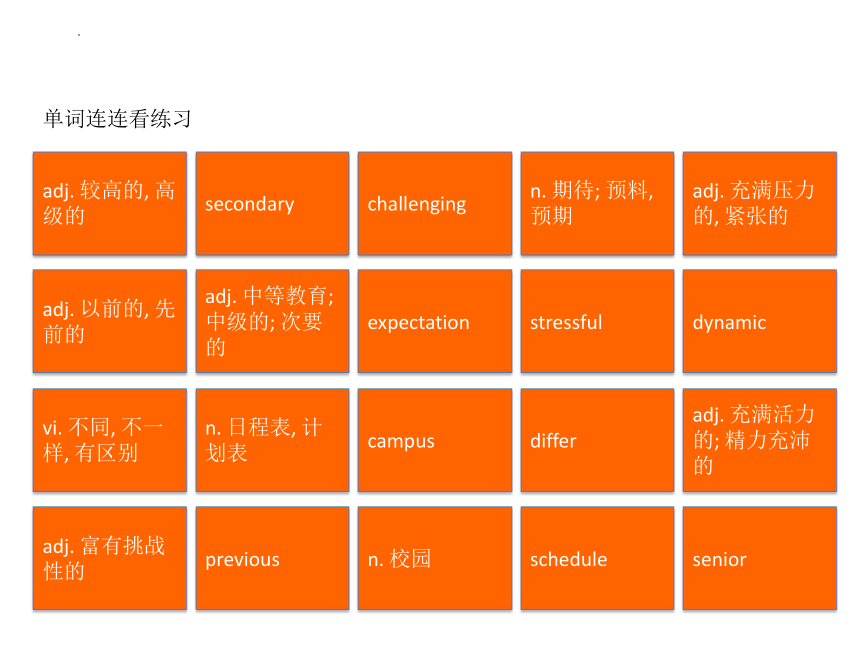 单词连连看练习

| adj. 较高的, 高级的 | secondary | challenging | n. 期待; 预料, 预期 | adj. 充满压力的, 紧张的 |
|---|---|---|---|---|
| adj. 以前的, 先前的 | adj. 中等教育; 中级的; 次要的 | expectation | stressful | dynamic |
| vi. 不同, 不一样, 有区别 | n. 日程表, 计划表 | campus | differ | adj. 充满活力的; 精力充沛的 |
| adj. 富有挑战性的 | previous | n. 校园 | schedule | senior |